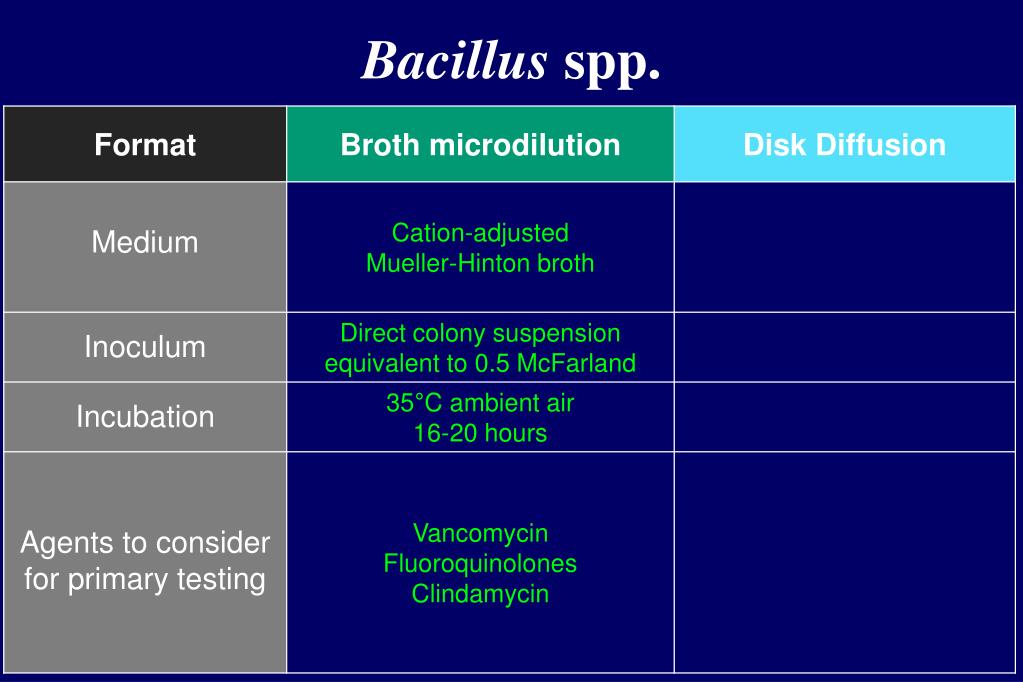 Bacillus spp.

| Format | Broth microdilution | Disk Diffusion |
|---|---|---|
| Medium | Cation-adjusted Mueller-Hinton broth | |
| Inoculum | Direct colony suspension equivalent to 0.5 McFarland | |
| Incubation | 35°C ambient air 16-20 hours | |
| Agents to consider for primary testing | Vancomycin Fluoroquinolones Clindamycin | |